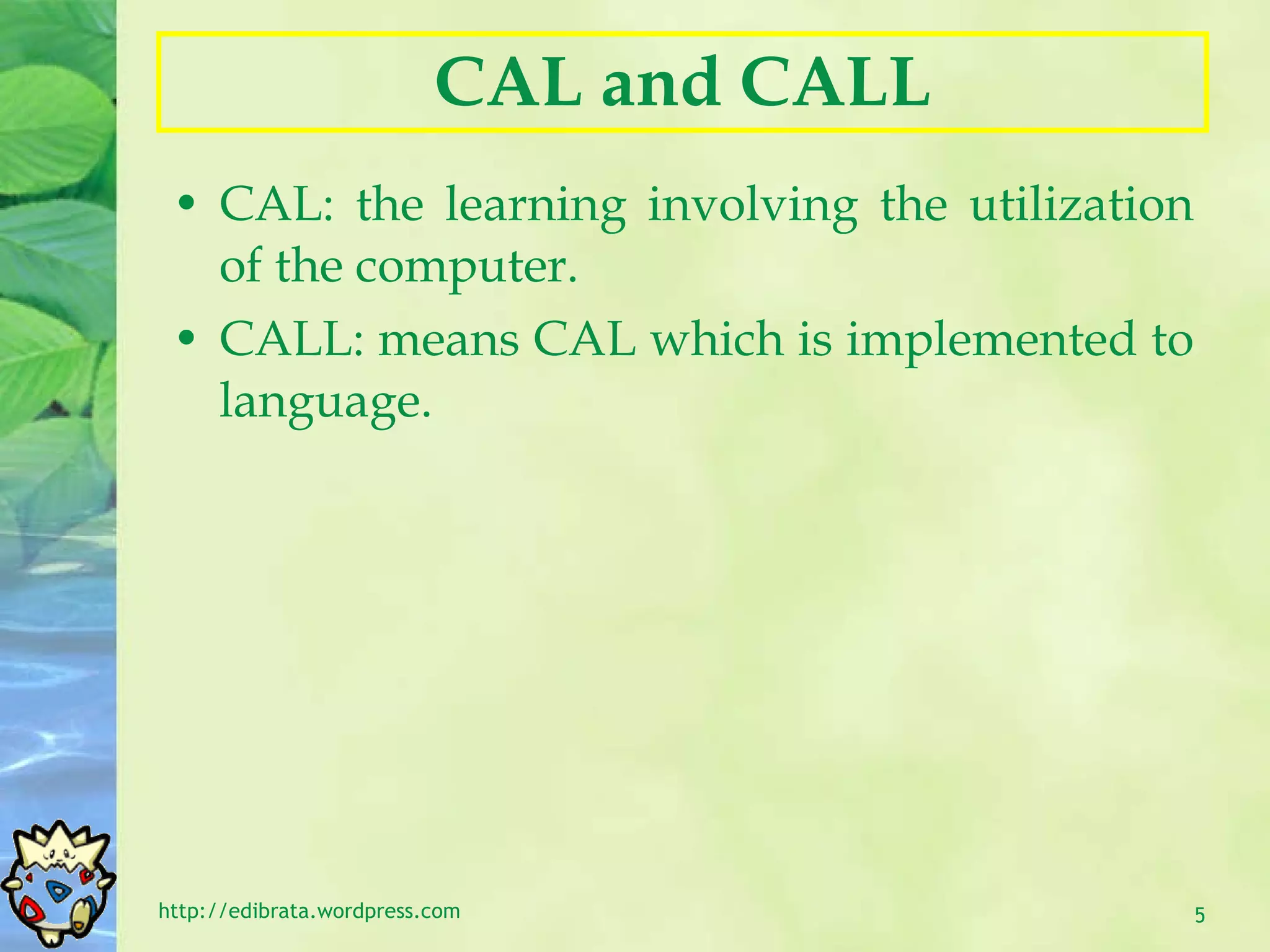 CAL and CALL

• CAL: the learning involving the utilization of the computer.
• CALL: means CAL which is implemented to language.

http://edibrata.wordpress.com

5